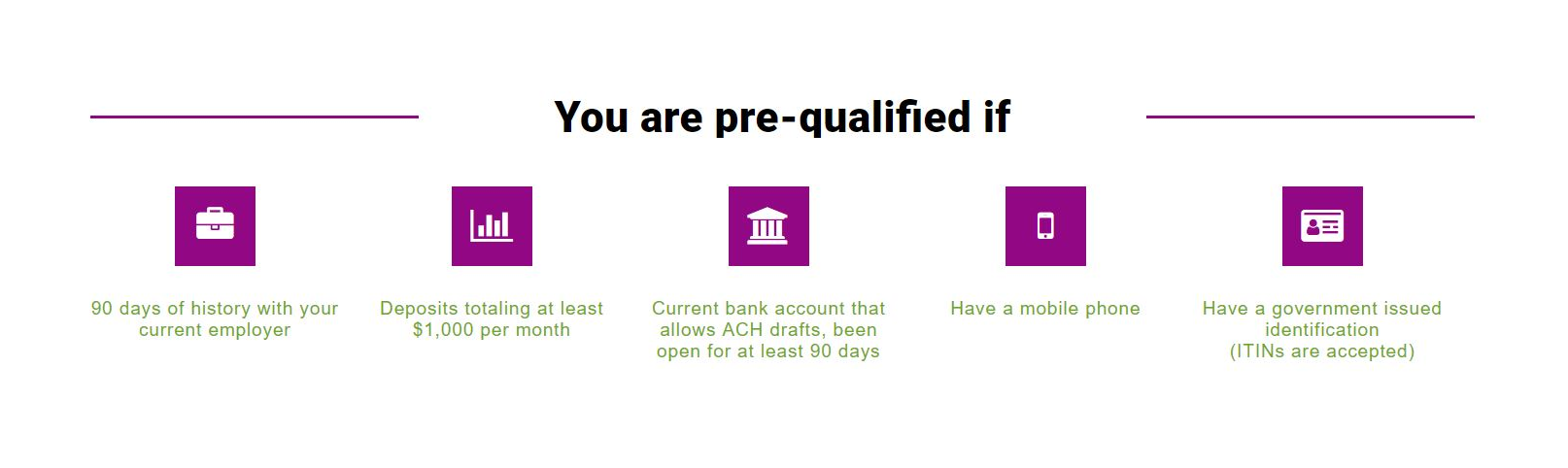 You are pre-qualified if

90 days of history with your current employer

Deposits totaling at least $1,000 per month

Current bank account that allows ACH drafts, been open for at least 90 days

Have a mobile phone

Have a government issued identification (ITINs are accepted)